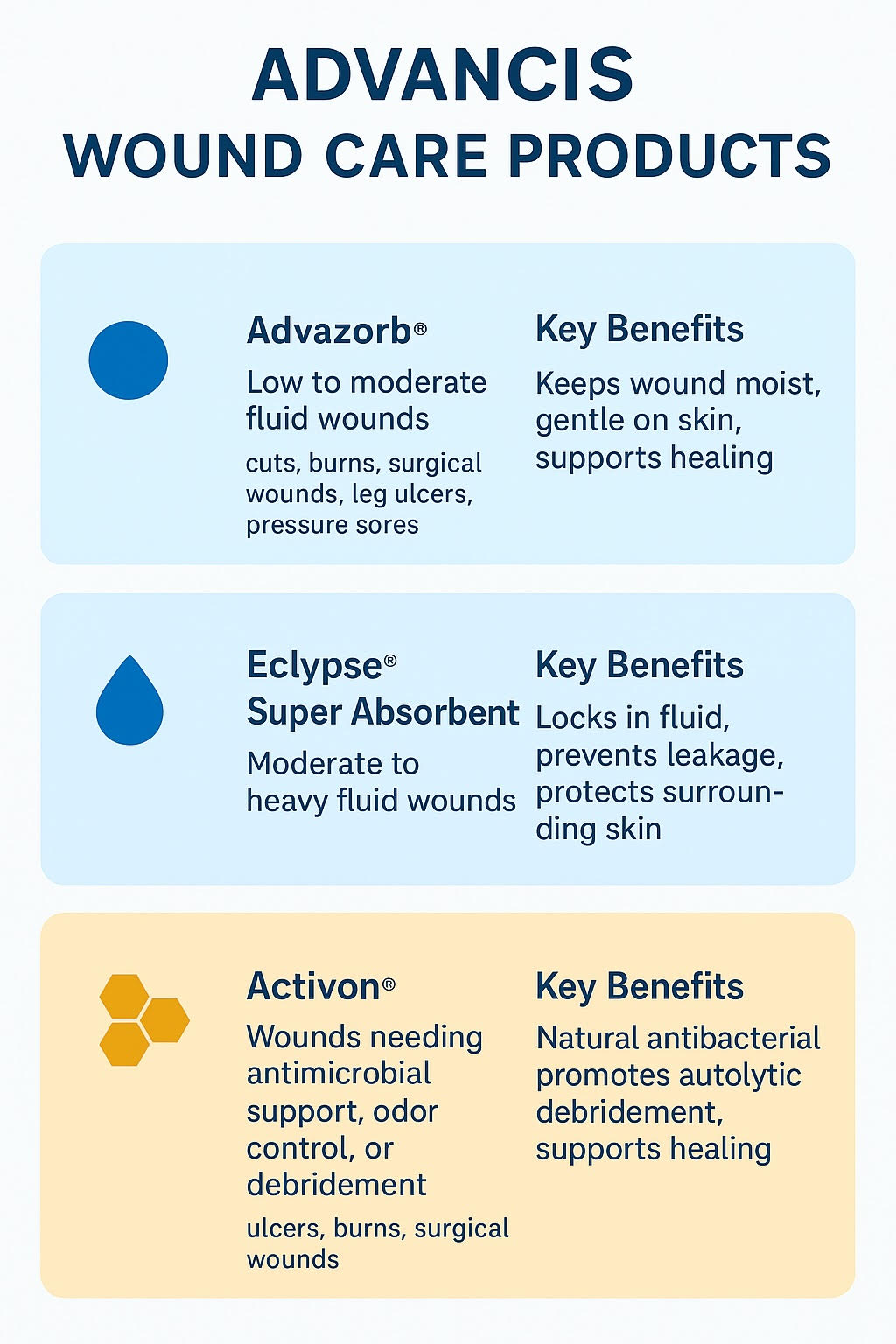 ADVANCIS
WOUND CARE PRODUCTS

Advazorb®
Low to moderate fluid wounds
cuts, burns, surgical wounds, leg ulcers, pressure sores

Key Benefits
Keeps wound moist, gentle on skin, supports healing

Eclypse®
Super Absorbent
Moderate to heavy fluid wounds

Key Benefits
Locks in fluid, prevents leakage, protects surrounding skin

Activon®
Wounds needing antimicrobial support, odor control, or debridement
ulcers, burns, surgical wounds

Key Benefits
Natural antibacterial promotes autolytic debridement, supports healing